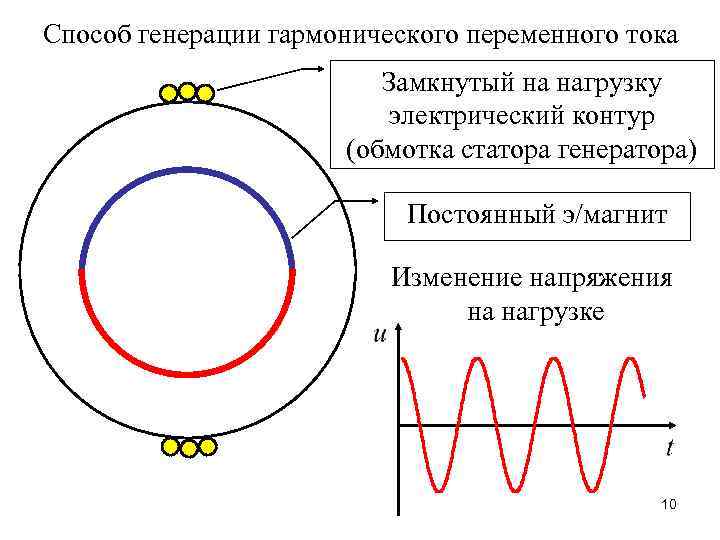 Способ генерации гармонического переменного тока

Замкнутый на нагрузку электрический контур (обмотка статора генератора)

Постоянный э/магнит

Изменение напряжения на нагрузке

$u$

$t$

10